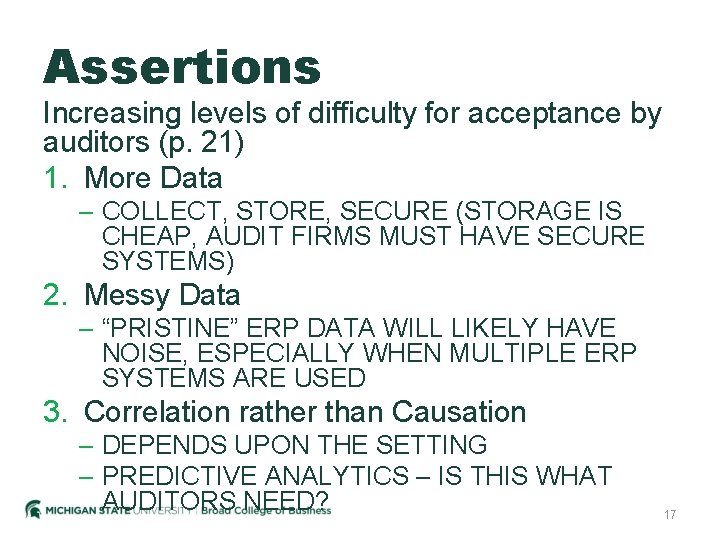 Assertions

Increasing levels of difficulty for acceptance by auditors (p. 21)

1. More Data
– COLLECT, STORE, SECURE (STORAGE IS CHEAP, AUDIT FIRMS MUST HAVE SECURE SYSTEMS)

2. Messy Data
– “PRISTINE” ERP DATA WILL LIKELY HAVE NOISE, ESPECIALLY WHEN MULTIPLE ERP SYSTEMS ARE USED

3. Correlation rather than Causation
– DEPENDS UPON THE SETTING
– PREDICTIVE ANALYTICS – IS THIS WHAT AUDITORS NEED?

MICHIGAN STATE UNIVERSITY | Broad College of Business

17